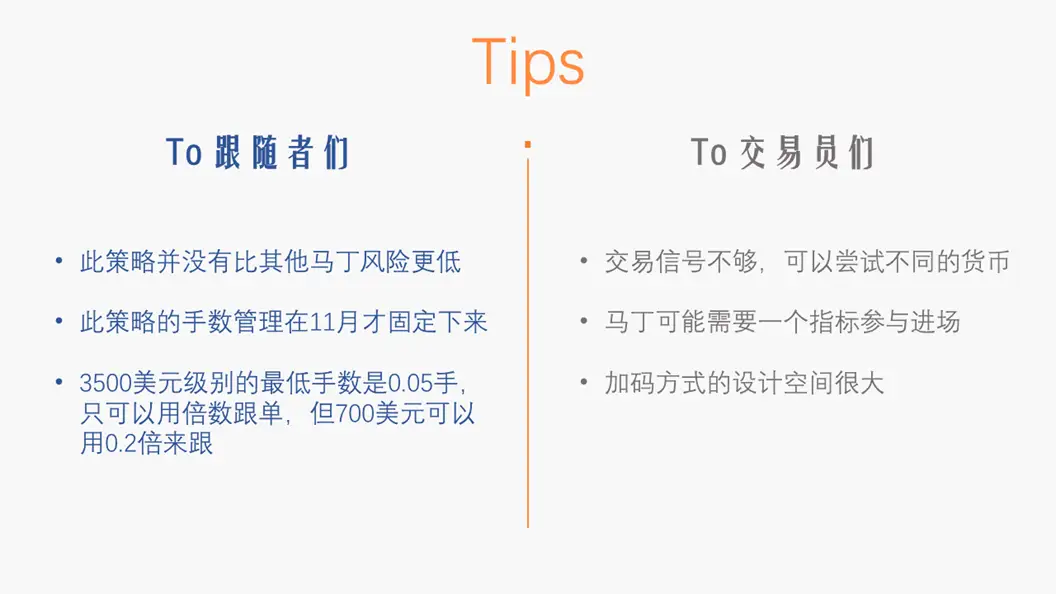 Tips

To 跟随者们

• 此策略并没有比其他马丁风险更低

• 此策略的手数管理在11月才固定下来

• 3500美元级别的最低手数是0.05手，只可以用倍数跟单，但700美元可以用0.2倍来跟

To 交易员们

• 交易信号不够，可以尝试不同的货币

• 马丁可能需要一个指标参与进场

• 加码方式的设计空间很大